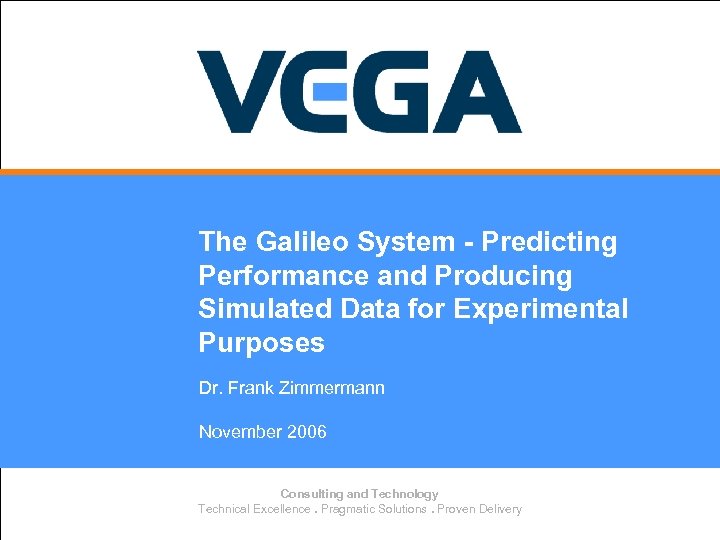 VEGA

The Galileo System - Predicting Performance and Producing Simulated Data for Experimental Purposes

Dr. Frank Zimmermann

November 2006

Consulting and Technology
Technical Excellence . Pragmatic Solutions . Proven Delivery